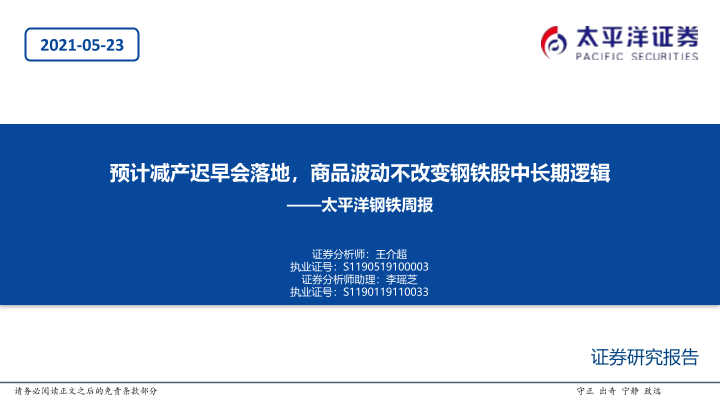 2021-05-23

太平洋证券
PACIFIC SECURITIES

预计减产迟早会落地，商品波动不改变钢铁股中长期逻辑
——太平洋钢铁周报

证券分析师：王介超
执业证号：S1190519100003
证券分析师助理：李瑶芝
执业证号：S1190119110033

证券研究报告

请务必阅读正文之后的免责条款部分

守正 出奇 宁静 致远